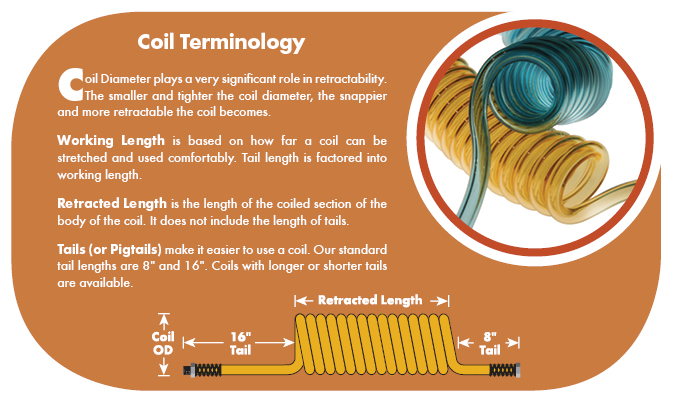 Coil Terminology

Coil Diameter plays a very significant role in retractability. The smaller and tighter the coil diameter, the snappier and more retractable the coil becomes.

Working Length is based on how far a coil can be stretched and used comfortably. Tail length is factored into working length.

Retracted Length is the length of the coiled section of the body of the coil. It does not include the length of tails.

Tails (or Pigtails) make it easier to use a coil. Our standard tail lengths are 8" and 16". Coils with longer or shorter tails are available.

Retracted Length

Coil OD

16" Tail

8" Tail